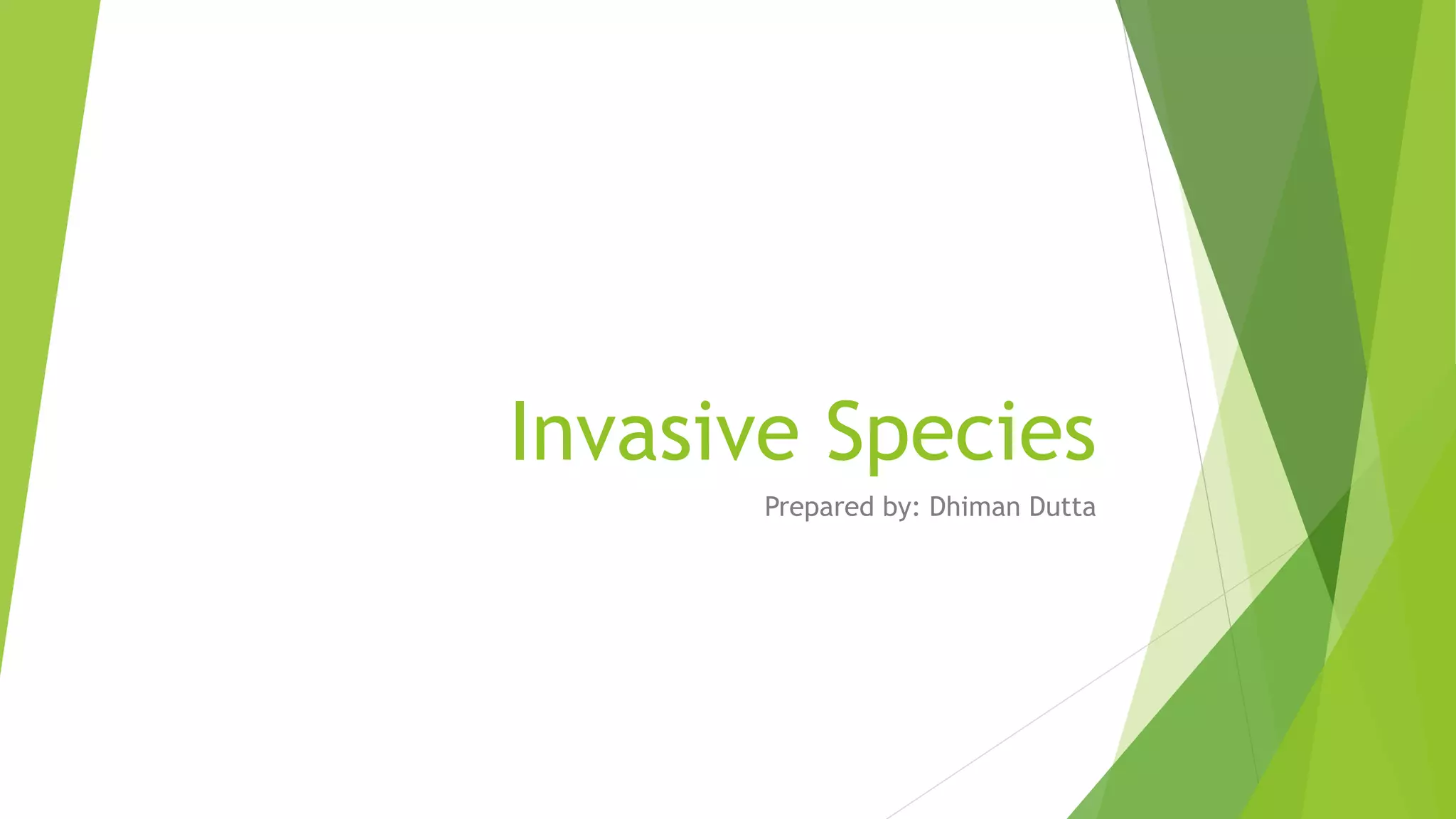 Invasive Species

Prepared by: Dhiman Dutta